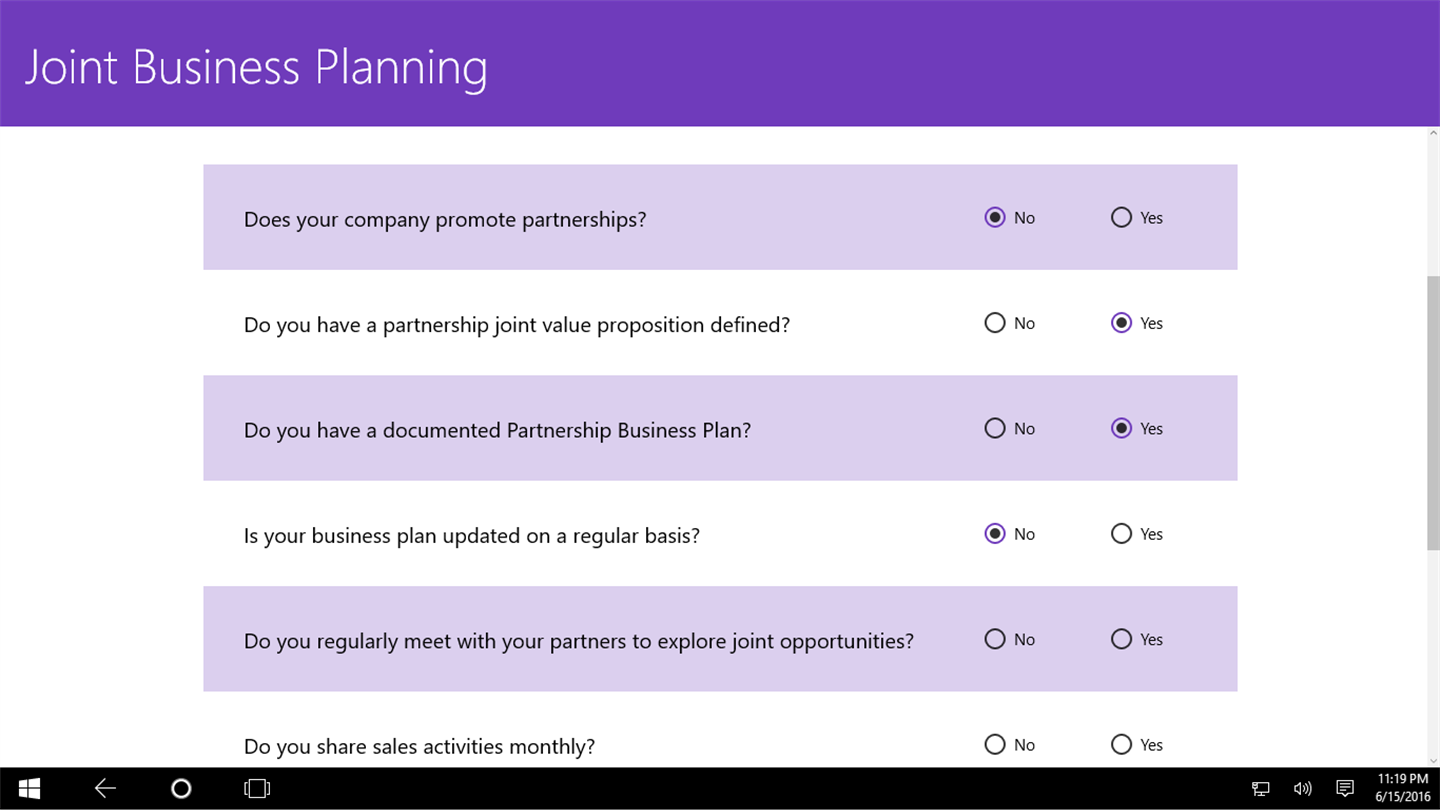 Joint Business Planning

Does your company promote partnerships? No Yes

Do you have a partnership joint value proposition defined? No Yes

Do you have a documented Partnership Business Plan? No Yes

Is your business plan updated on a regular basis? No Yes

Do you regularly meet with your partners to explore joint opportunities? No Yes

Do you share sales activities monthly? No Yes

11:19 PM
6/15/2016